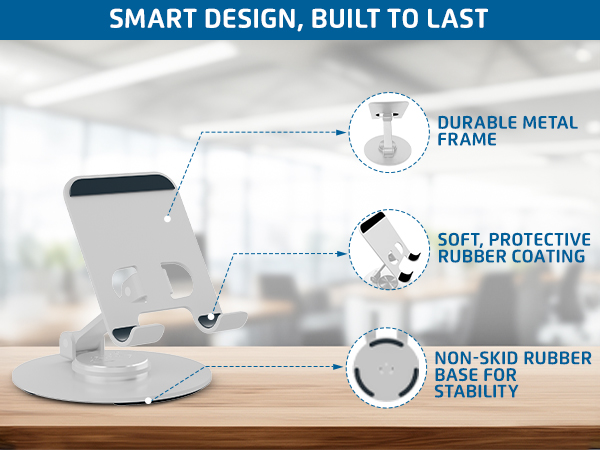 SMART DESIGN, BUILT TO LAST

DURABLE METAL FRAME

SOFT, PROTECTIVE RUBBER COATING

NON-SKID RUBBER BASE FOR STABILITY